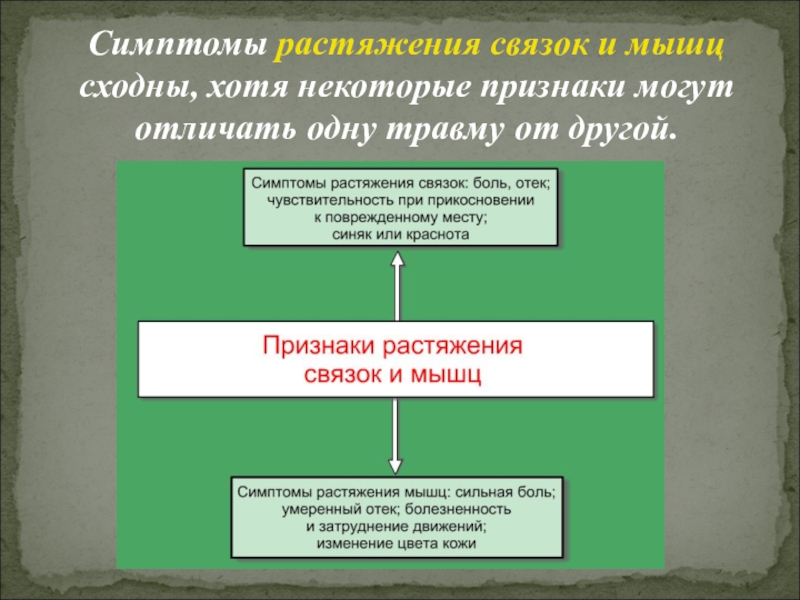 Симптомы растяжения связок и мышц сходны, хотя некоторые признаки могут отличать одну травму от другой.

Симптомы растяжения связок: боль, отек; чувствительность при прикосновении к поврежденному месту; синяк или краснота

Признаки растяжения связок и мышц

Симптомы растяжения мышц: сильная боль; умеренный отек; болезненность и затруднение движений; изменение цвета кожи